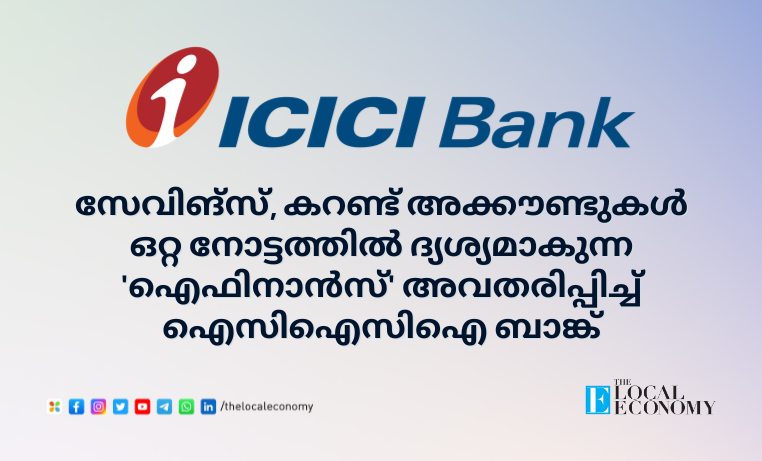 ICICI Bank

സേവിങ്സ്, കറണ്ട് അക്കൗണ്ടുകൾ ഒറ്റ നോട്ടത്തിൽ ദൃശ്യമാകുന്ന 'ഐഫിനാൻസ്' അവതരിപ്പിച്ച് ഐസിഐസിഐ ബാങ്ക്

/thelocaleconomy

THE LOCAL ECONOMY